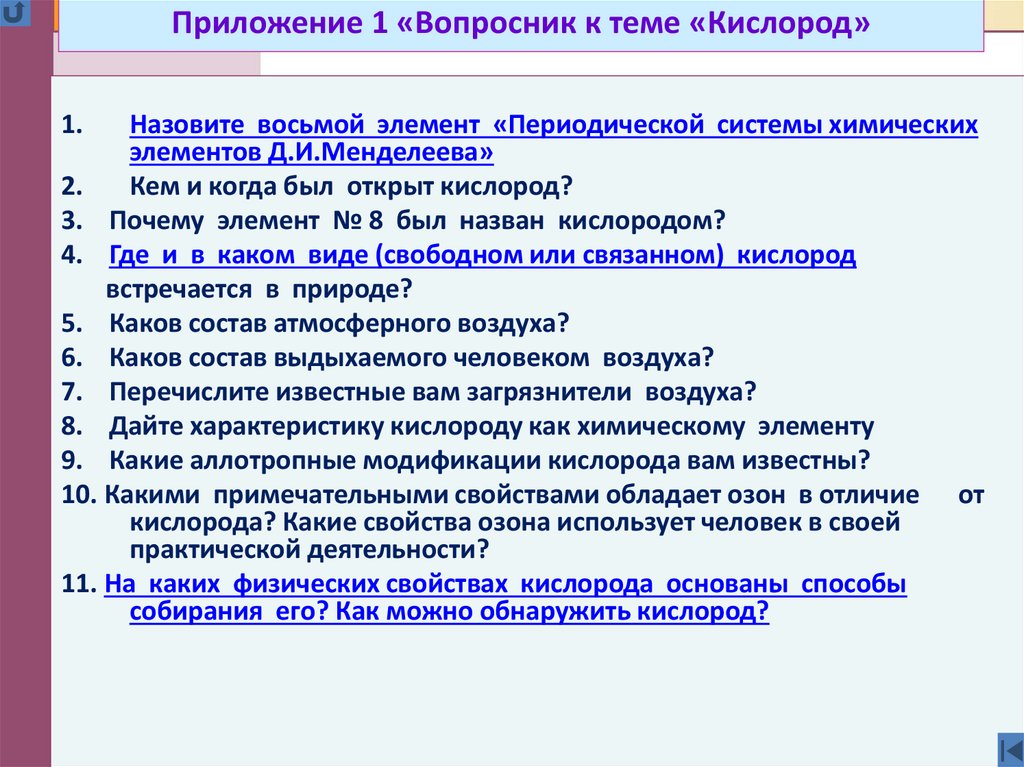 Приложение 1 «Вопросник к теме «Кислород»

1. Назовите восьмой элемент «Периодической системы химических элементов Д.И.Менделеева»
2. Кем и когда был открыт кислород?
3. Почему элемент № 8 был назван кислородом?
4. Где и в каком виде (свободном или связанном) кислород встречается в природе?
5. Каков состав атмосферного воздуха?
6. Каков состав выдыхаемого человеком воздуха?
7. Перечислите известные вам загрязнители воздуха?
8. Дайте характеристику кислороду как химическому элементу
9. Какие аллотропные модификации кислорода вам известны?
10. Какими примечательными свойствами обладает озон в отличие от кислорода? Какие свойства озона использует человек в своей практической деятельности?
11. На каких физических свойствах кислорода основаны способы собирания его? Как можно обнаружить кислород?